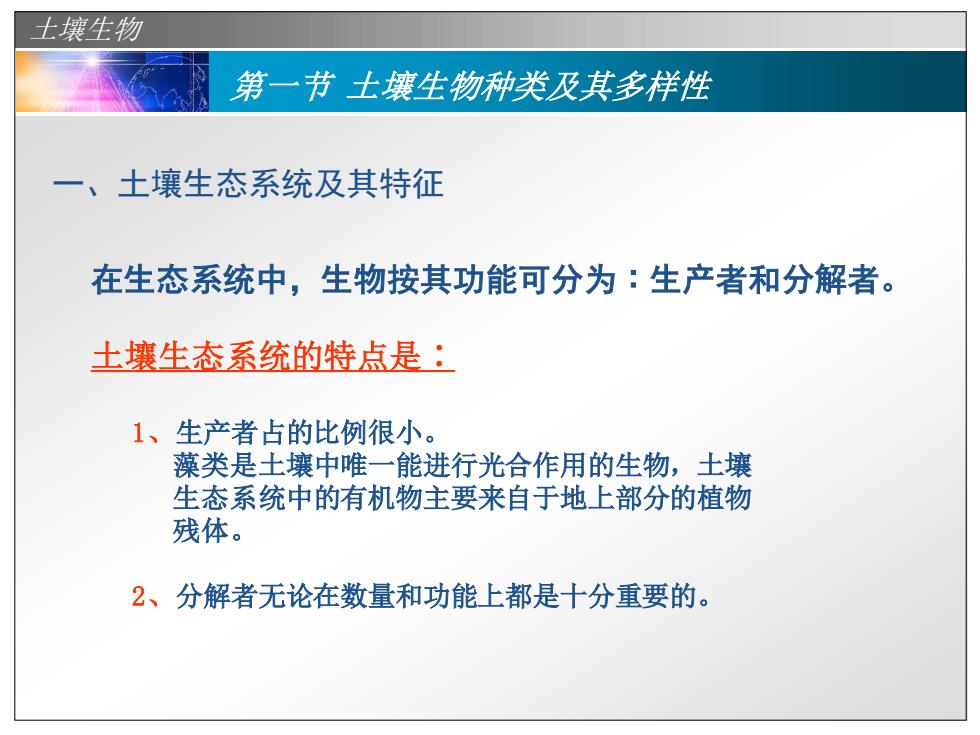 土壤生物

第一节 土壤生物种类及其多样性

一、土壤生态系统及其特征

在生态系统中，生物按其功能可分为：生产者和分解者。

土壤生态系统的特点是：

1、生产者占的比例很小。
藻类是土壤中唯一能进行光合作用的生物，土壤生态系统中的有机物主要来自于地上部分的植物残体。

2、分解者无论在数量和功能上都是十分重要的。